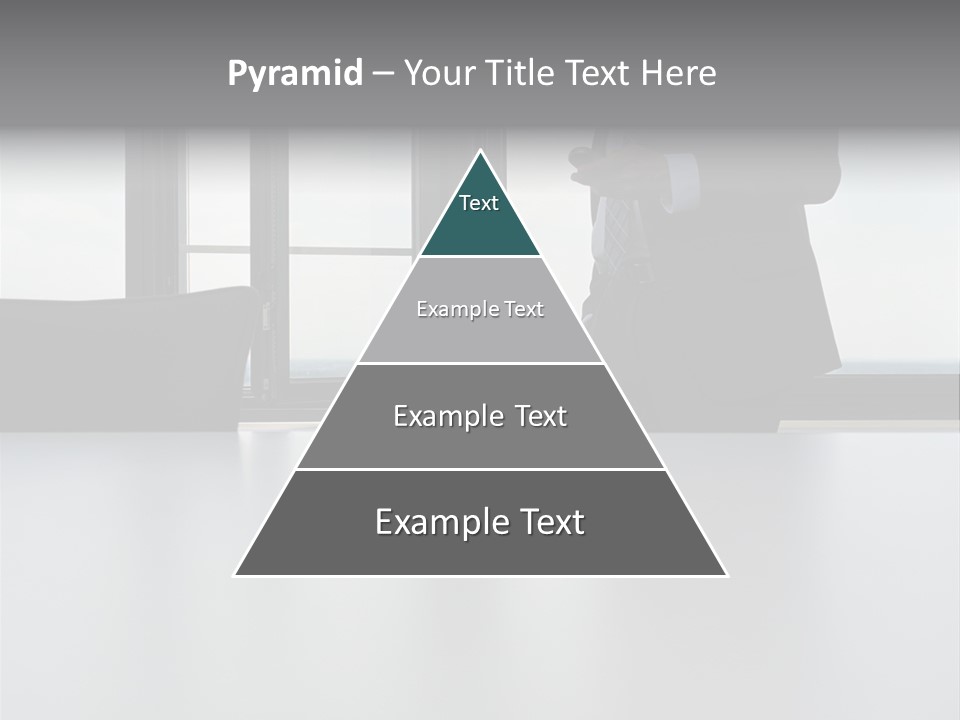 Pyramid – Your Title Text Here

Text

Example Text

Example Text

Example Text